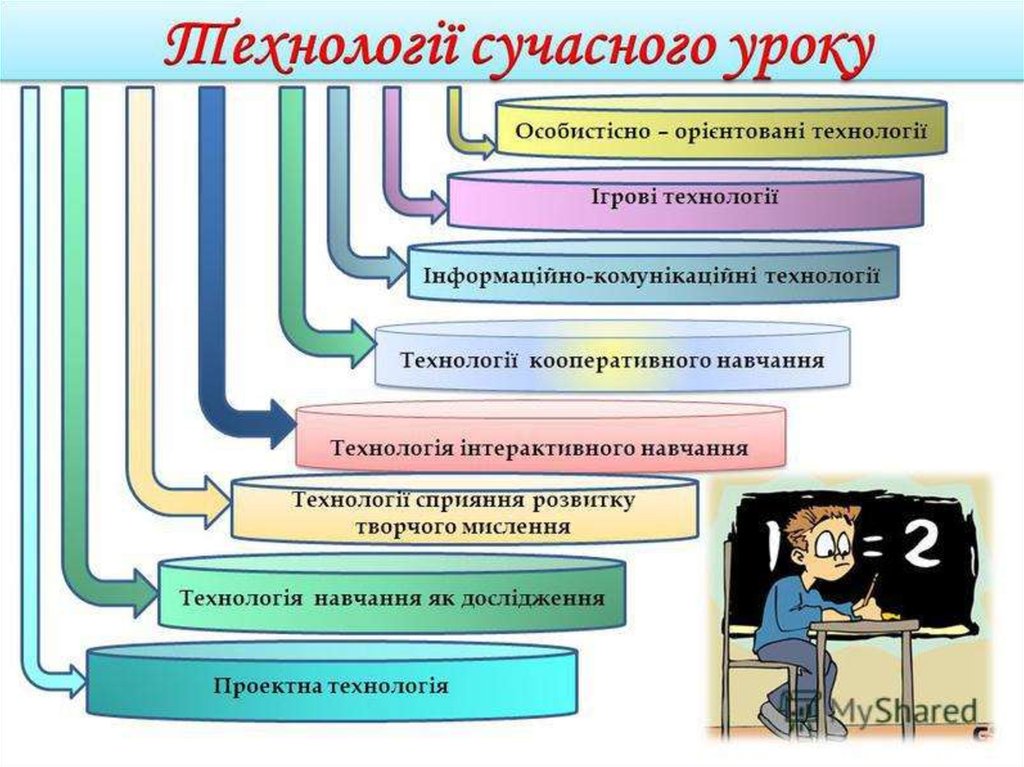 Технології сучасного уроку

Особистісно – орієнтовані технології

Ігрові технології

Інформаційно-комунікаційні технології

Технології кооперативного навчання

Технологія інтерактивного навчання

Технології сприяння розвитку творчого мислення

Технологія навчання як дослідження

Проектна технологія

1 = 2

MyShared